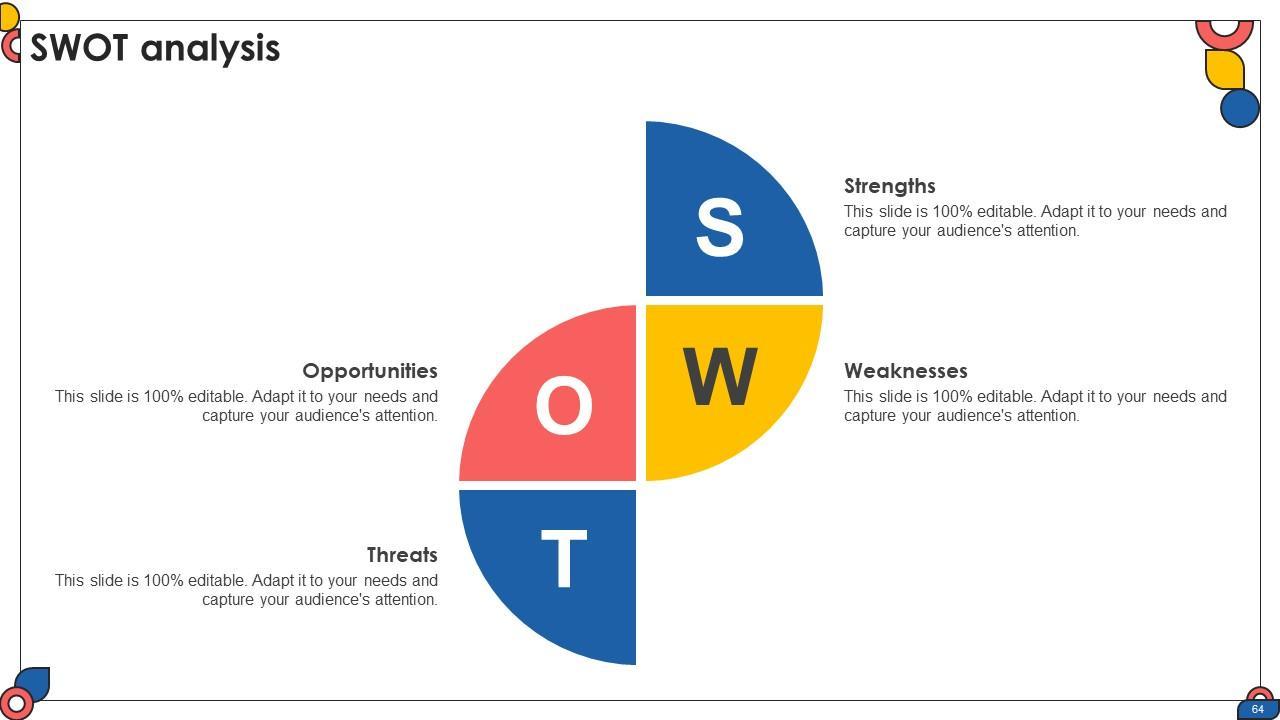 SWOT analysis

S

Strengths
This slide is 100% editable. Adapt it to your needs and capture your audience's attention.

W

Weaknesses
This slide is 100% editable. Adapt it to your needs and capture your audience's attention.

O

Opportunities
This slide is 100% editable. Adapt it to your needs and capture your audience's attention.

T

Threats
This slide is 100% editable. Adapt it to your needs and capture your audience's attention.

64